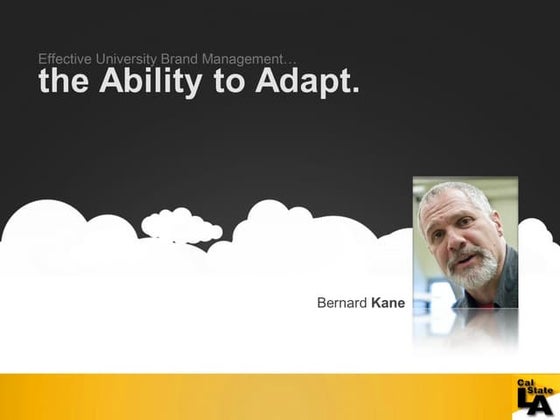 Effective University Brand Management…
the Ability to Adapt.

Bernard Kane

Cal State LA